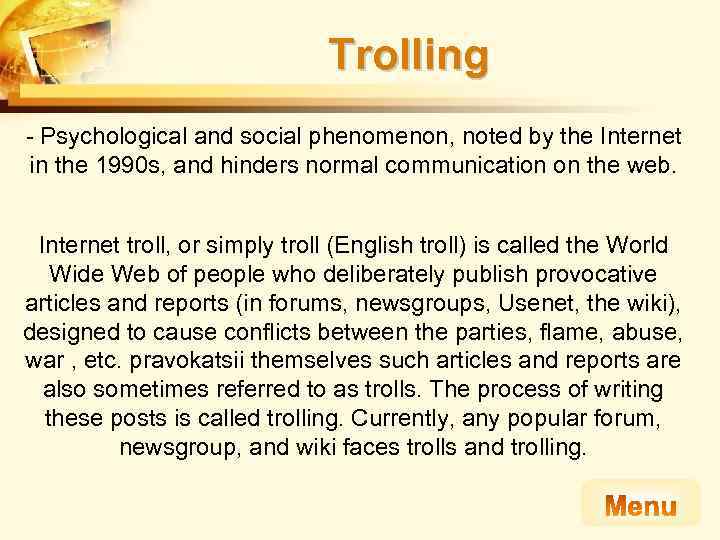 Trolling

- Psychological and social phenomenon, noted by the Internet in the 1990s, and hinders normal communication on the web.

Internet troll, or simply troll (English troll) is called the World Wide Web of people who deliberately publish provocative articles and reports (in forums, newsgroups, Usenet, the wiki), designed to cause conflicts between the parties, flame, abuse, war , etc. pravokatsii themselves such articles and reports are also sometimes referred to as trolls. The process of writing these posts is called trolling. Currently, any popular forum, newsgroup, and wiki faces trolls and trolling.

Menu